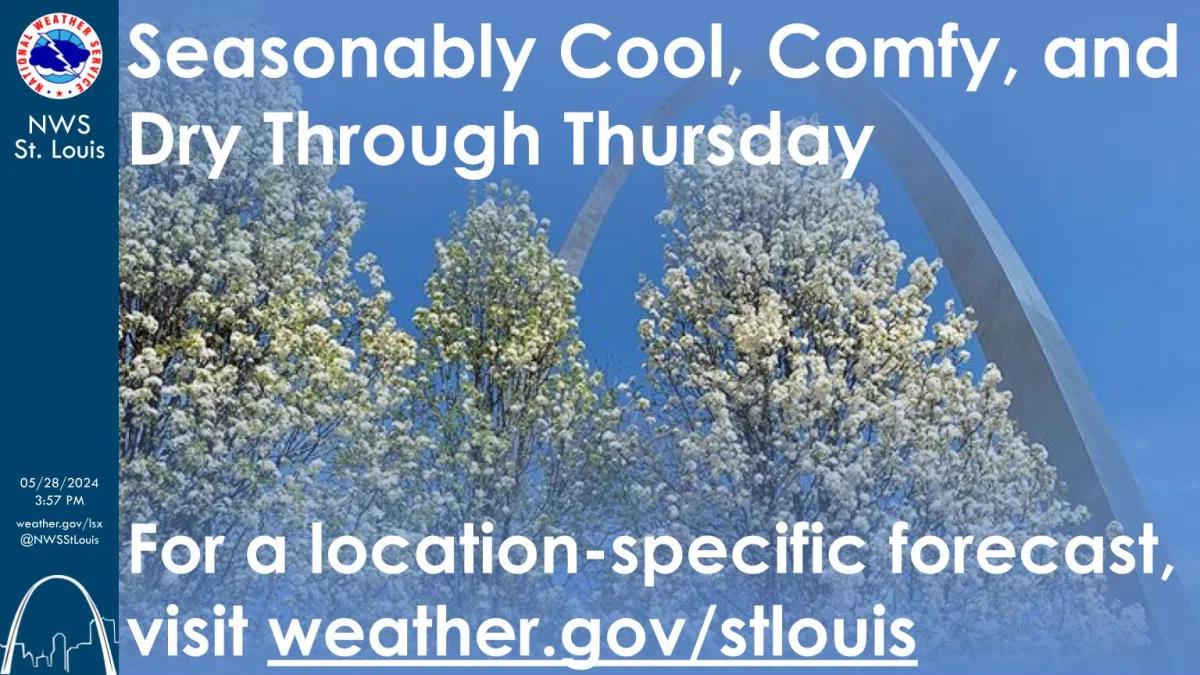 NATIONAL WEATHER SERVICE

NWS
St. Louis

Seasonably Cool, Comfy, and Dry Through Thursday

05/28/2024
3:57 PM

weather.gov/lsx
@NWSStLouis

For a location-specific forecast, visit weather.gov/stlouis